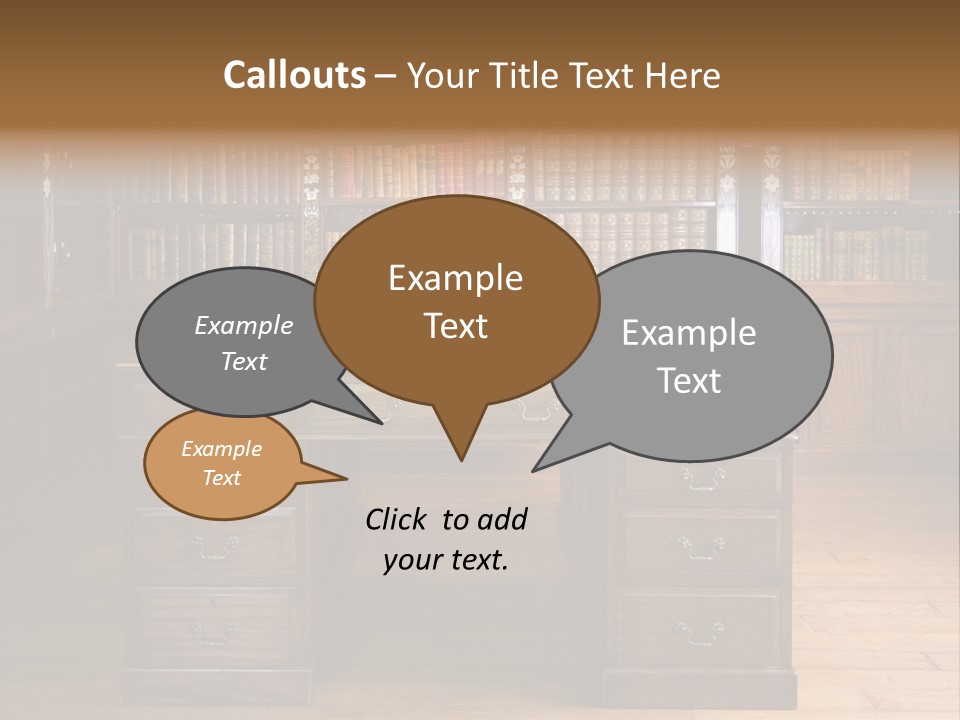 Callouts – Your Title Text Here

Example Text

Example Text

Example Text

Example Text

Click to add your text.